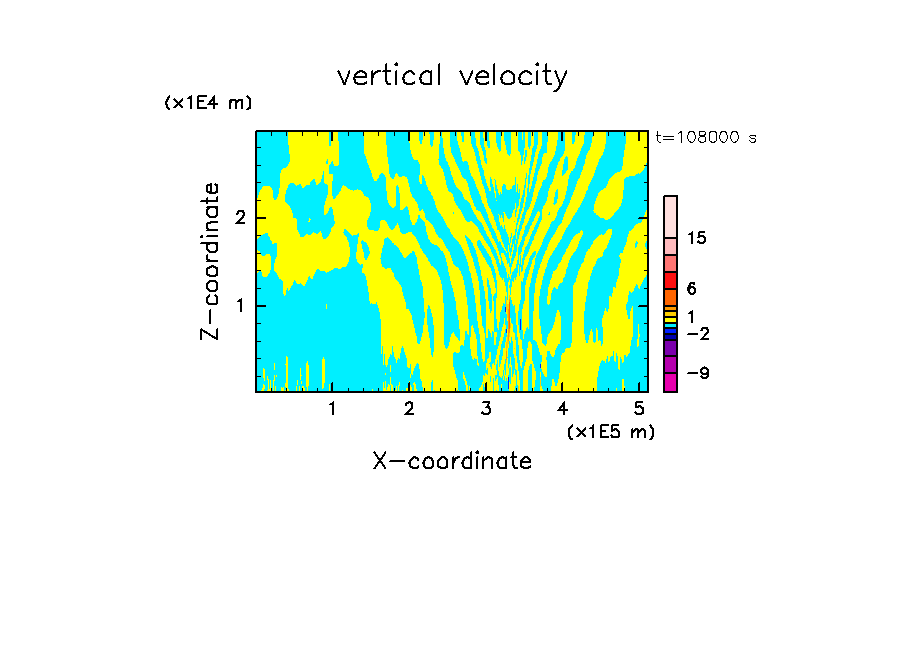 vertical velocity

(x1E4 m)

t=108000 s

Z-coordinate

2

1

15

6

1

−2

−9

1 2 3 4 5

(x1E5 m)

X-coordinate